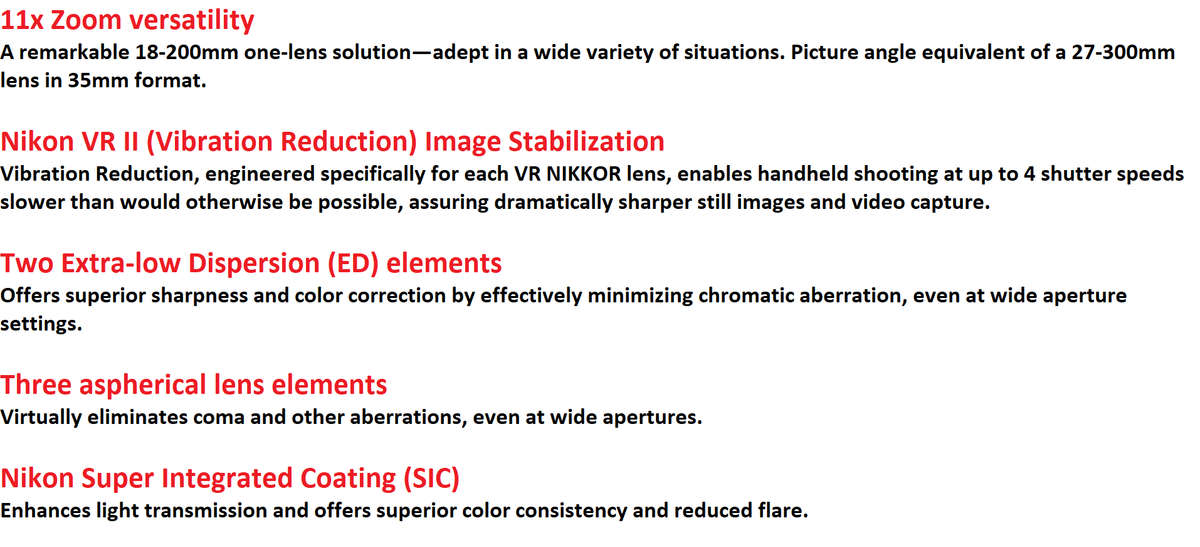 11x Zoom versatility
A remarkable 18-200mm one-lens solution—adept in a wide variety of situations. Picture angle equivalent of a 27-300mm lens in 35mm format.

Nikon VR II (Vibration Reduction) Image Stabilization
Vibration Reduction, engineered specifically for each VR NIKKOR lens, enables handheld shooting at up to 4 shutter speeds slower than would otherwise be possible, assuring dramatically sharper still images and video capture.

Two Extra-low Dispersion (ED) elements
Offers superior sharpness and color correction by effectively minimizing chromatic aberration, even at wide aperture settings.

Three aspherical lens elements
Virtually eliminates coma and other aberrations, even at wide apertures.

Nikon Super Integrated Coating (SIC)
Enhances light transmission and offers superior color consistency and reduced flare.